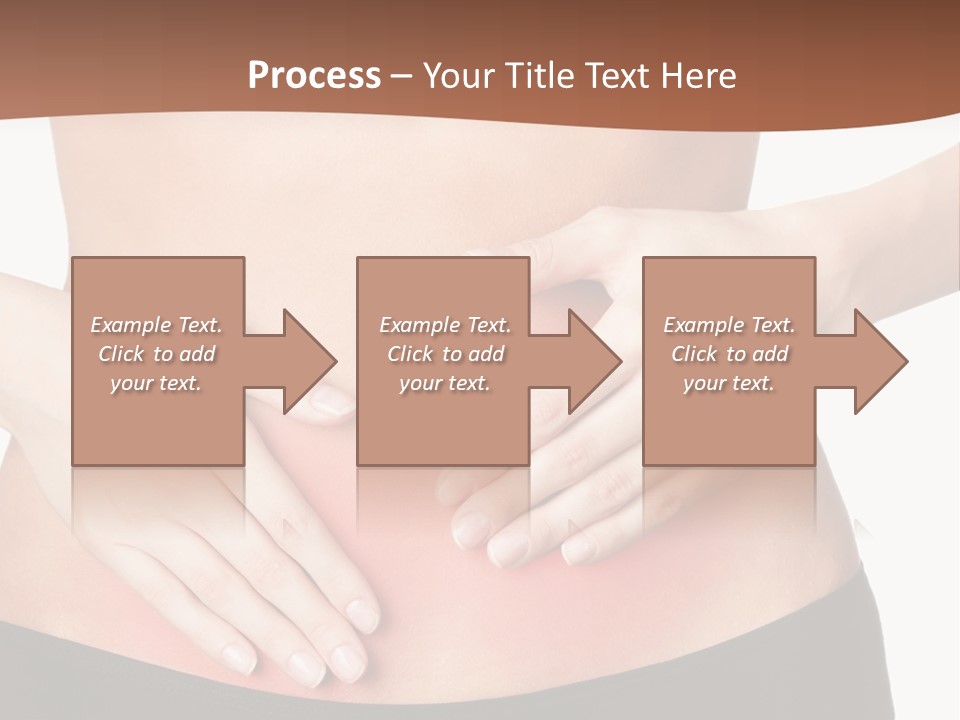 Process – Your Title Text Here

Example Text. Click to add your text.

Example Text. Click to add your text.

Example Text. Click to add your text.